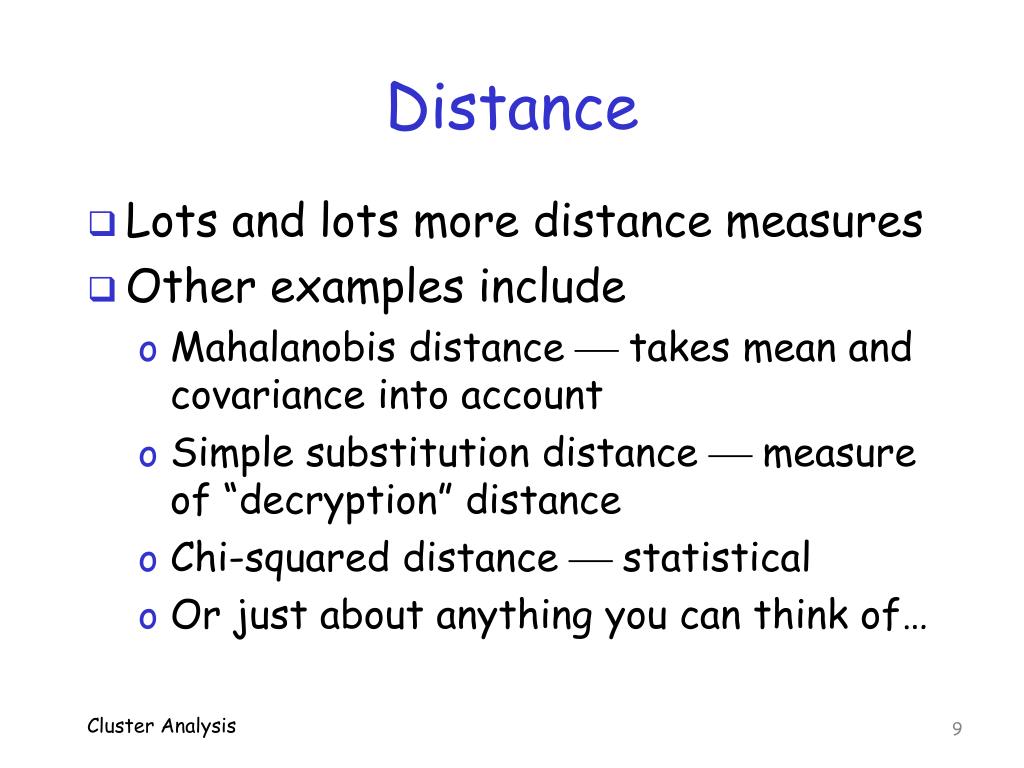 Distance

❑ Lots and lots more distance measures
❑ Other examples include
o Mahalanobis distance — takes mean and covariance into account
o Simple substitution distance — measure of “decryption” distance
o Chi-squared distance — statistical
o Or just about anything you can think of…

Cluster Analysis

9